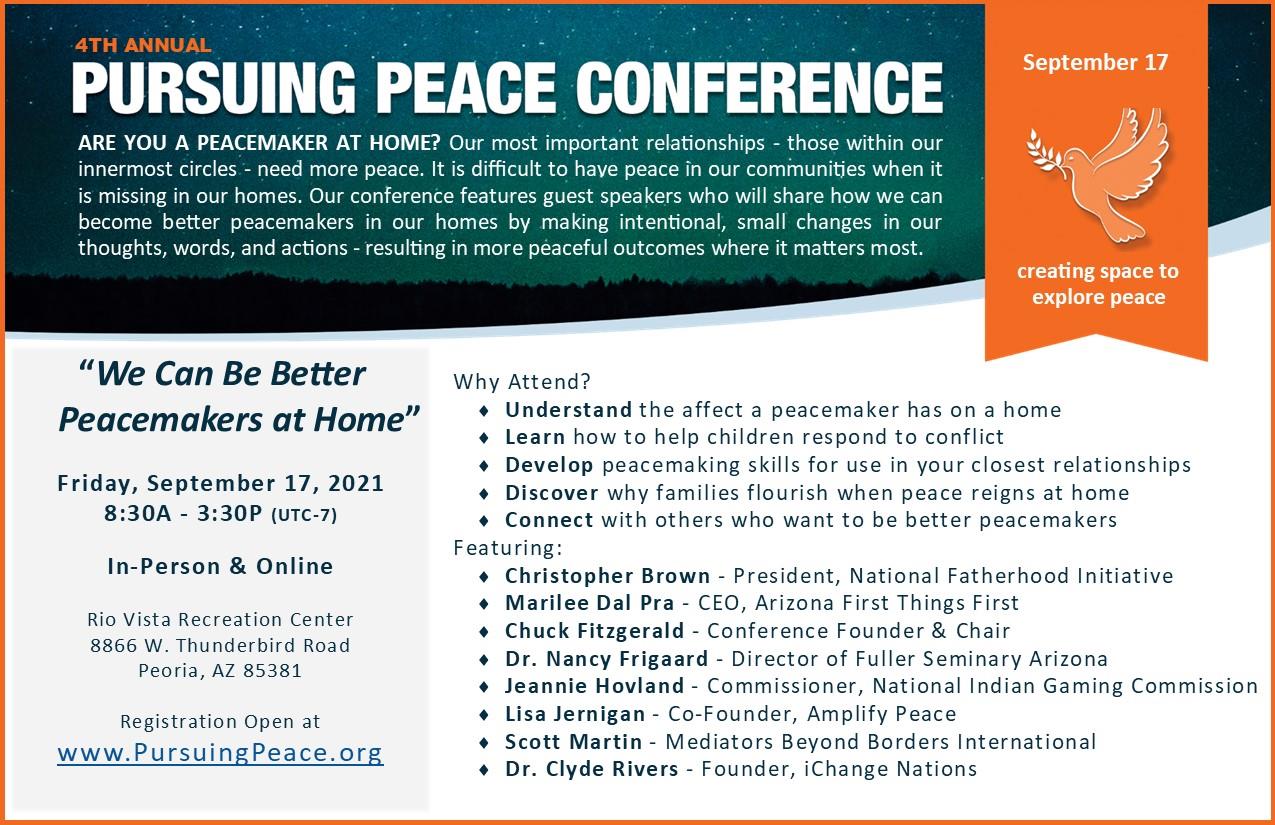 4TH ANNUAL
PURSUING PEACE CONFERENCE

ARE YOU A PEACEMAKER AT HOME? Our most important relationships - those within our innermost circles - need more peace. It is difficult to have peace in our communities when it is missing in our homes. Our conference features guest speakers who will share how we can become better peacemakers in our homes by making intentional, small changes in our thoughts, words, and actions - resulting in more peaceful outcomes where it matters most.

September 17

creating space to explore peace

"We Can Be Better Peacemakers at Home"

Friday, September 17, 2021
8:30A - 3:30P (UTC-7)

In-Person & Online

Rio Vista Recreation Center
8866 W. Thunderbird Road
Peoria, AZ 85381

Registration Open at
www.PursuingPeace.org

Why Attend?
♦ Understand the affect a peacemaker has on a home
♦ Learn how to help children respond to conflict
♦ Develop peacemaking skills for use in your closest relationships
♦ Discover why families flourish when peace reigns at home
♦ Connect with others who want to be better peacemakers
Featuring:
♦ Christopher Brown - President, National Fatherhood Initiative
♦ Marilee Dal Pra - CEO, Arizona First Things First
♦ Chuck Fitzgerald - Conference Founder & Chair
♦ Dr. Nancy Frigaard - Director of Fuller Seminary Arizona
♦ Jeannie Hovland - Commissioner, National Indian Gaming Commission
♦ Lisa Jernigan - Co-Founder, Amplify Peace
♦ Scott Martin - Mediators Beyond Borders International
♦ Dr. Clyde Rivers - Founder, iChange Nations